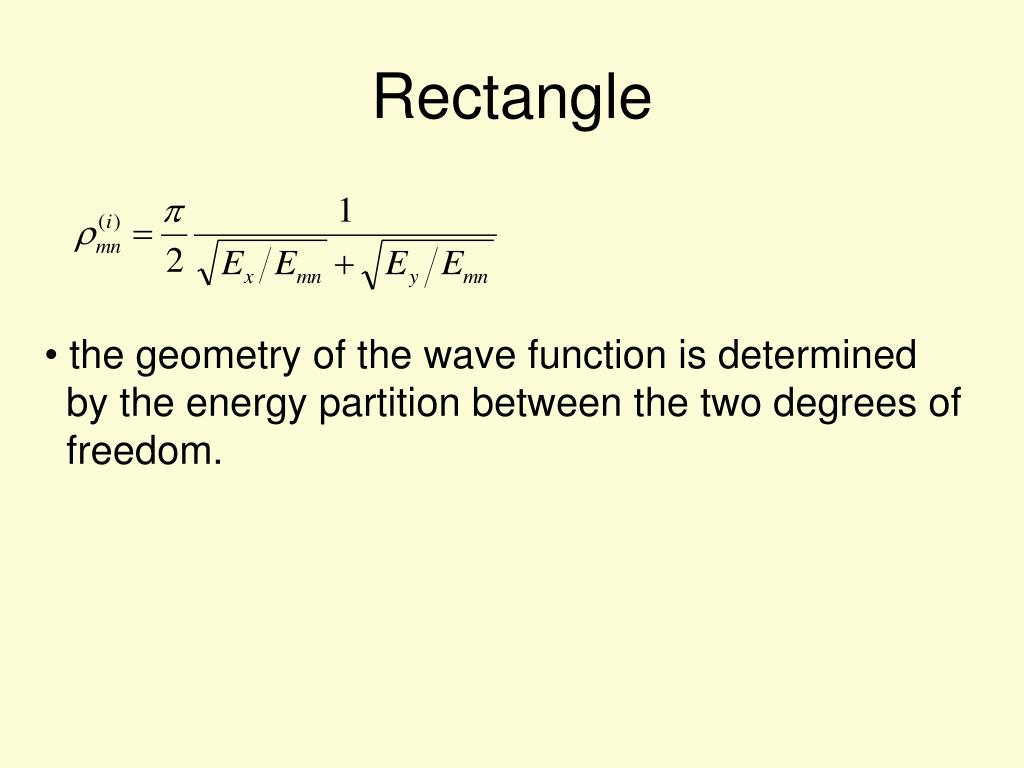 Rectangle

$\rho_{mn}^{(i)} = \frac{\pi}{2} \frac{1}{\sqrt{E_x / E_{mn}} + \sqrt{E_y / E_{mn}}}$

• the geometry of the wave function is determined by the energy partition between the two degrees of freedom.